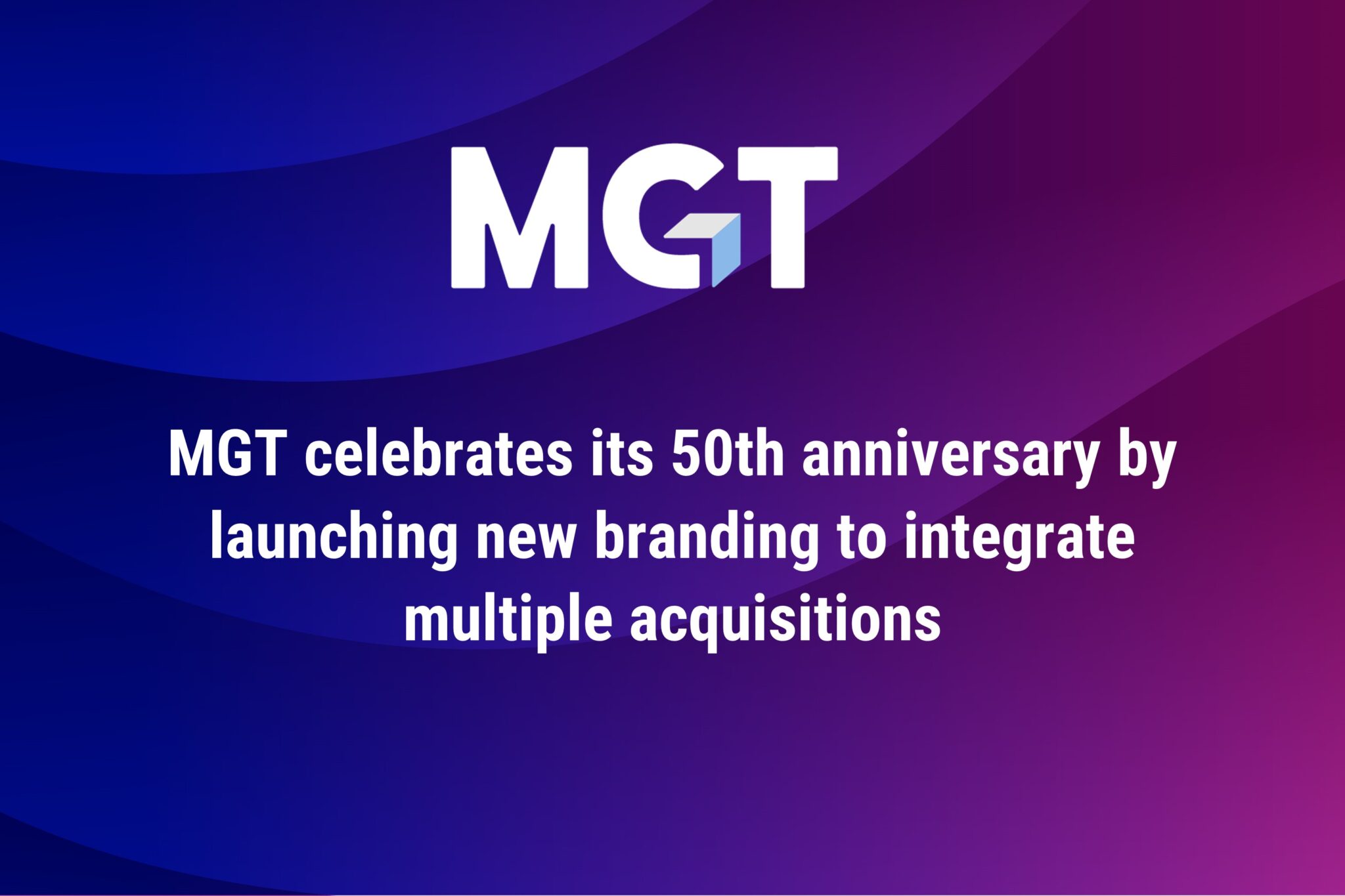 MGT

MGT celebrates its 50th anniversary by launching new branding to integrate multiple acquisitions